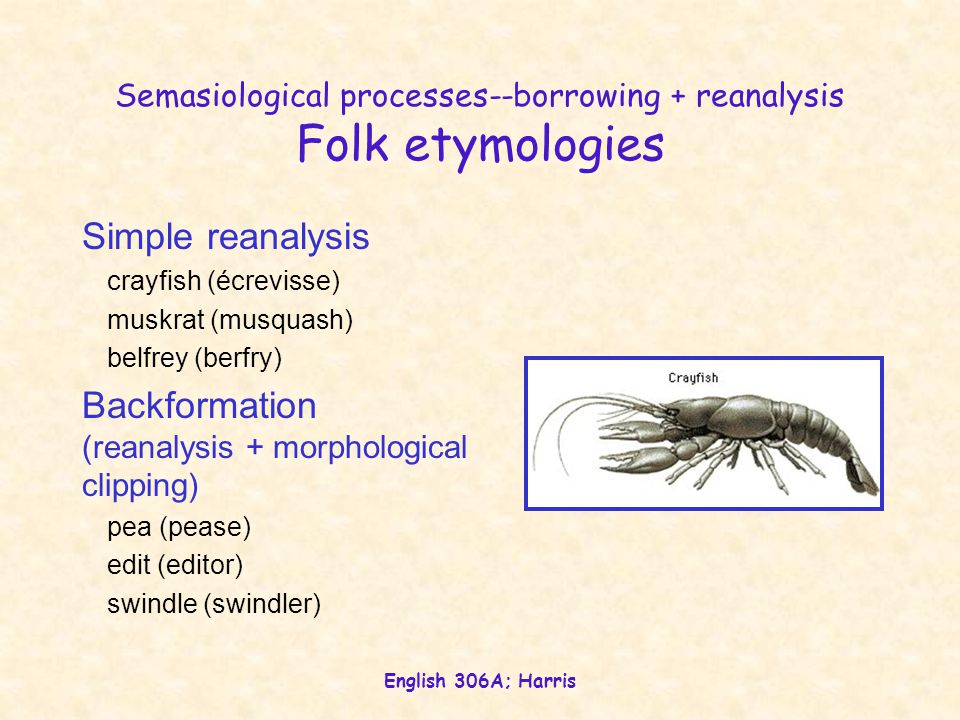 Semasiological processes--borrowing + reanalysis
Folk etymologies

Simple reanalysis

crayfish (écrevisse)

muskrat (musquash)

belfrey (berfry)

Backformation (reanalysis + morphological clipping)

pea (pease)

edit (editor)

swindle (swindler)

Crayfish

English 306A; Harris